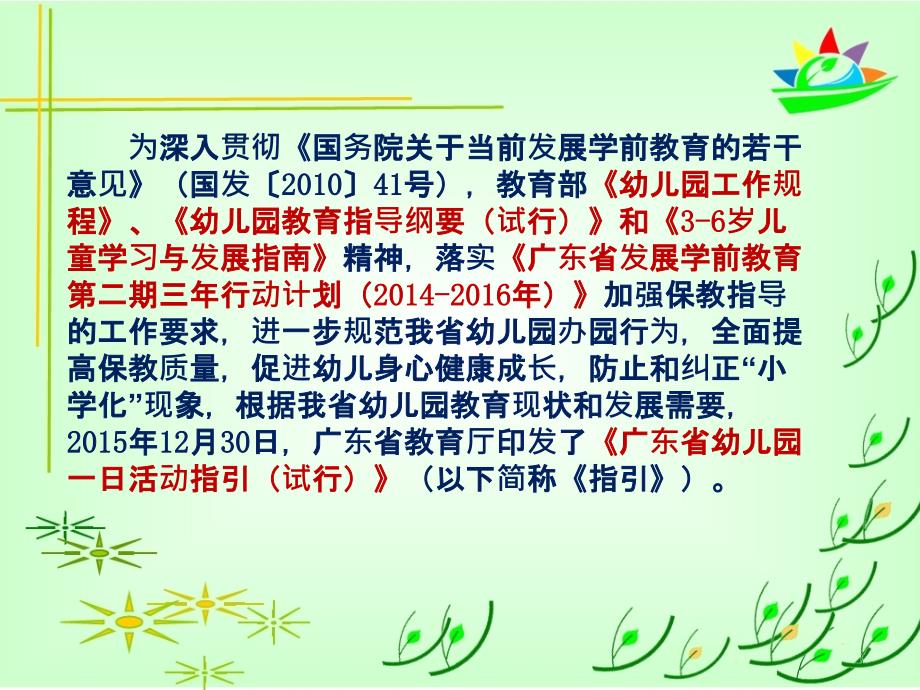 为深入贯彻《国务院关于当前发展学前教育的若干意见》（国发〔2010〕41号），教育部《幼儿园工作规程》、《幼儿园教育指导纲要（试行）》和《3-6岁儿童学习与发展指南》精神，落实《广东省发展学前教育第二期三年行动计划（2014-2016年）》加强保教指导的工作要求，进一步规范我省幼儿园办园行为，全面提高保教质量，促进幼儿身心健康成长，防止和纠正“小学化”现象，根据我省幼儿园教育现状和发展需要，2015年12月30日，广东省教育厅印发了《广东省幼儿园一日活动指引（试行）》（以下简称《指引》）。